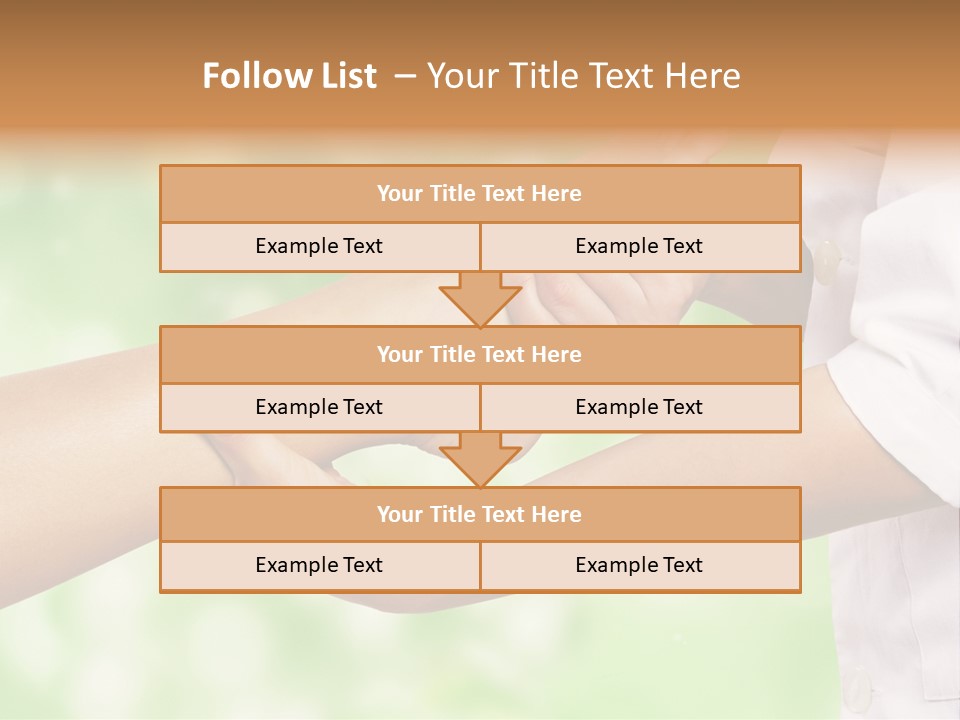 Follow List – Your Title Text Here

Your Title Text Here

Example Text

Example Text

Your Title Text Here

Example Text

Example Text

Your Title Text Here

Example Text

Example Text